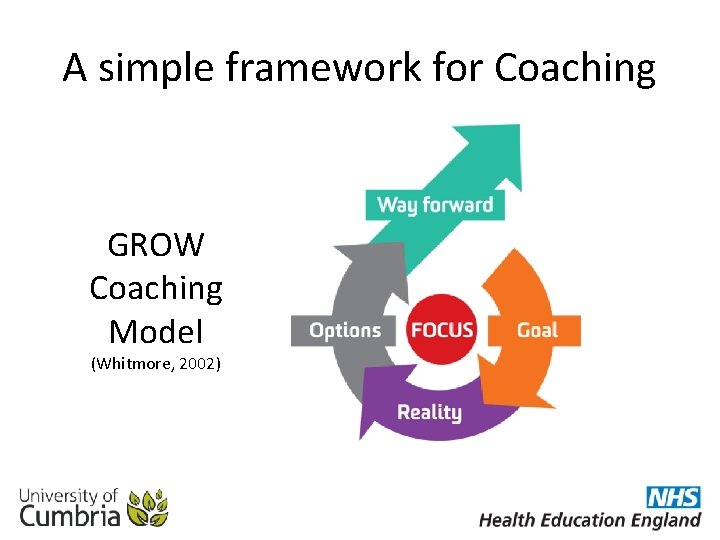 A simple framework for Coaching

GROW Coaching Model
(Whitmore, 2002)

Way forward

Options

FOCUS

Goal

Reality

University of Cumbria

NHS
Health Education England